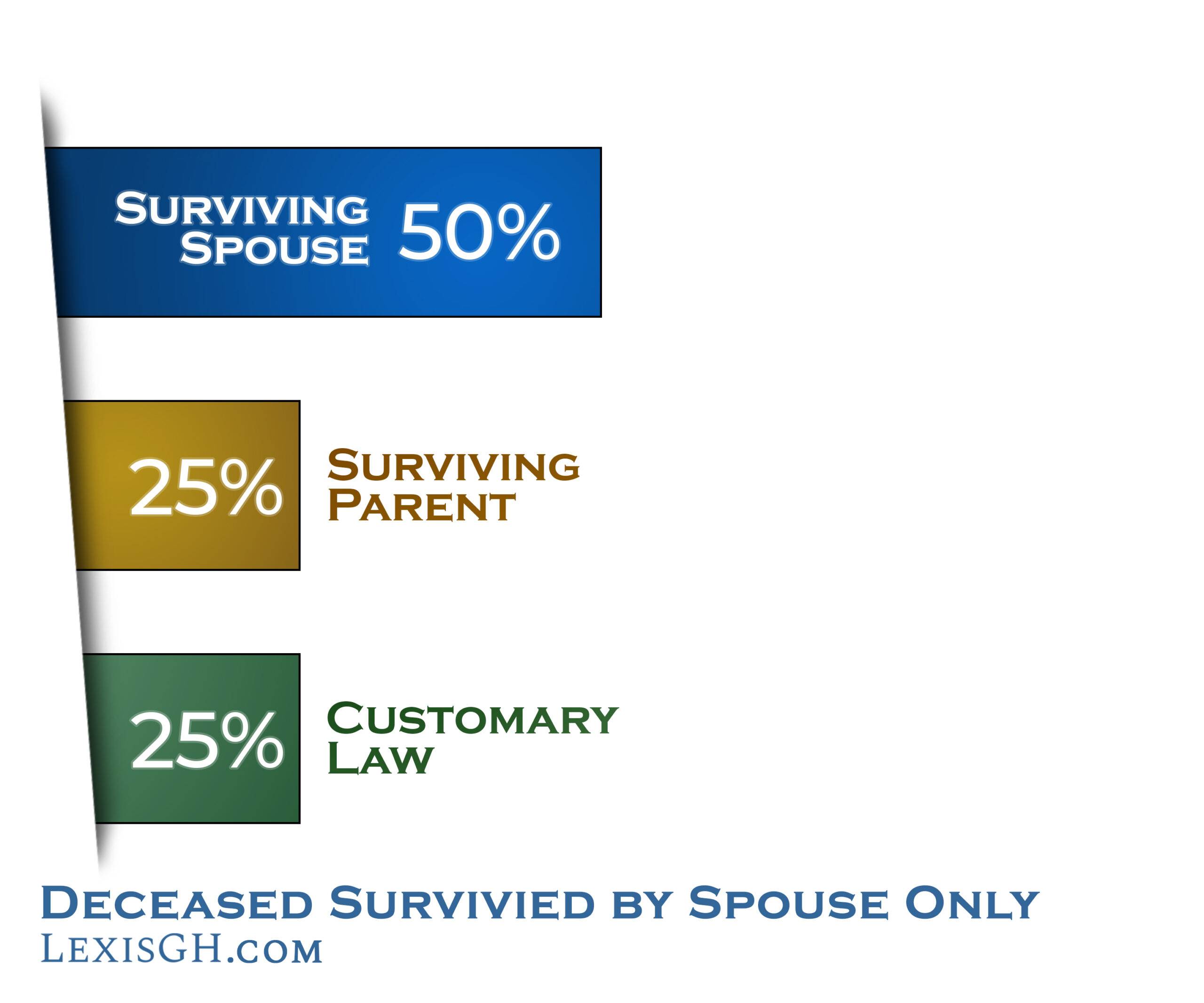 Surviving Spouse 50%

25% Surviving Parent

25% Customary Law

Deceased Survivied by Spouse Only
LexisGH.com